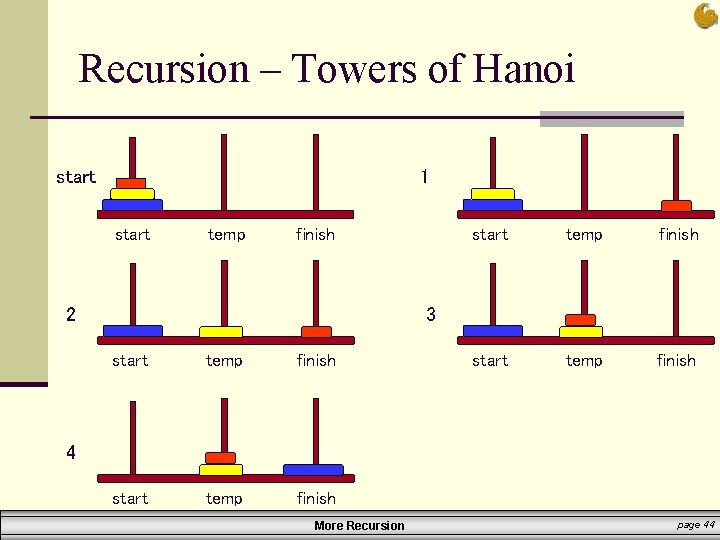 Recursion – Towers of Hanoi

start

start temp finish

1

start temp finish

2

start temp finish

3

start temp finish

4

start temp finish

More Recursion

page 44